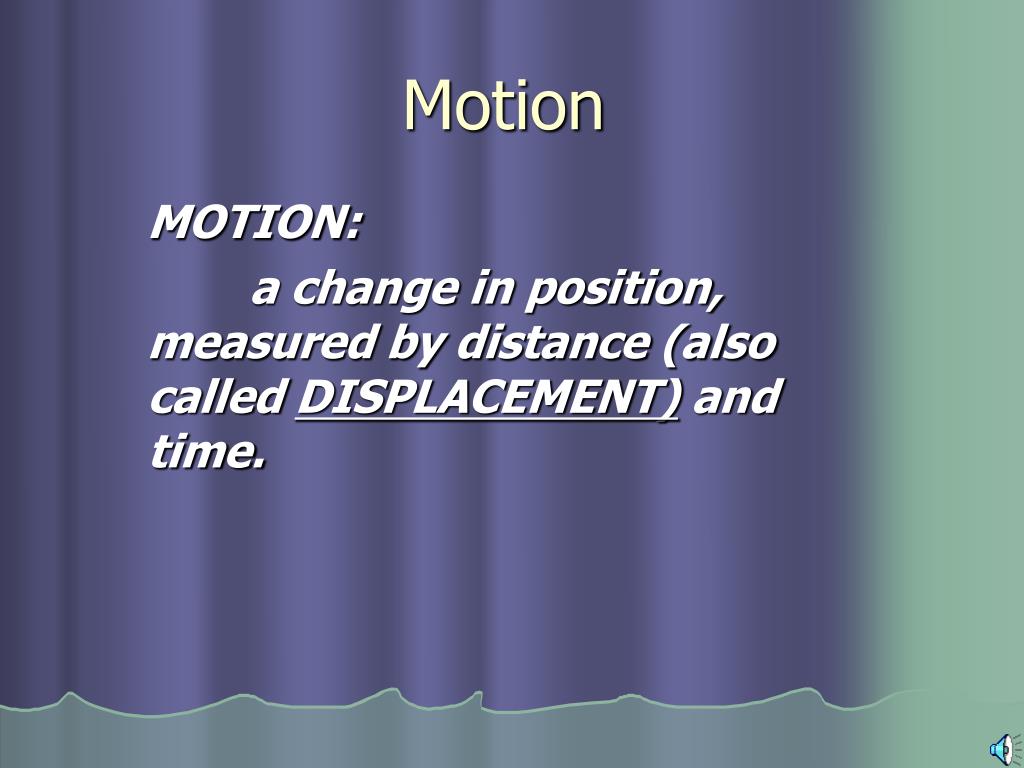 Motion

MOTION:

a change in position, measured by distance (also called DISPLACEMENT) and time.